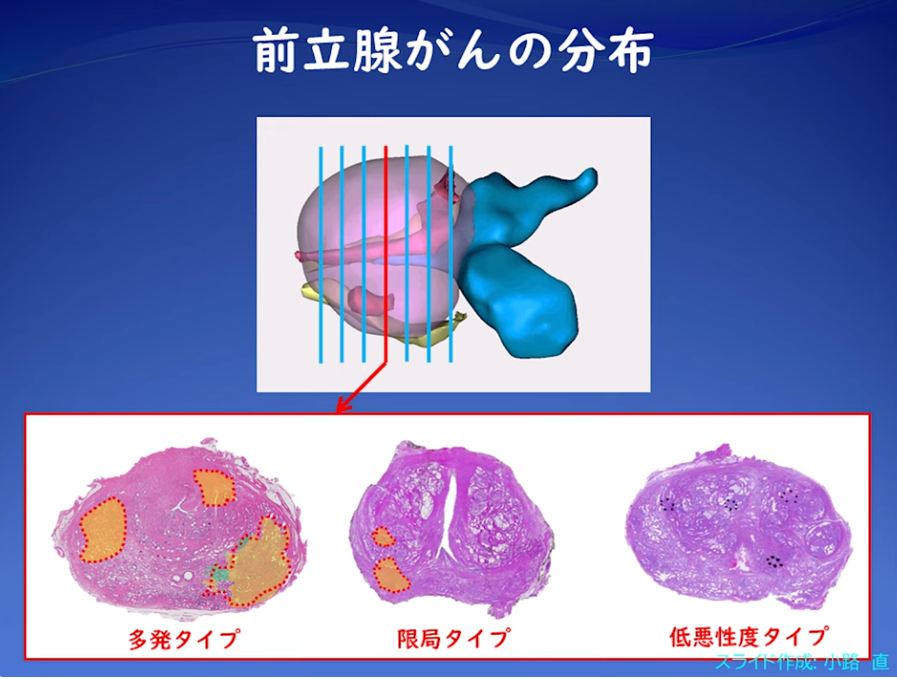 前立腺がんの分布

多発タイプ

限局タイプ

低悪性度タイプ

スライド作成: 小路 直